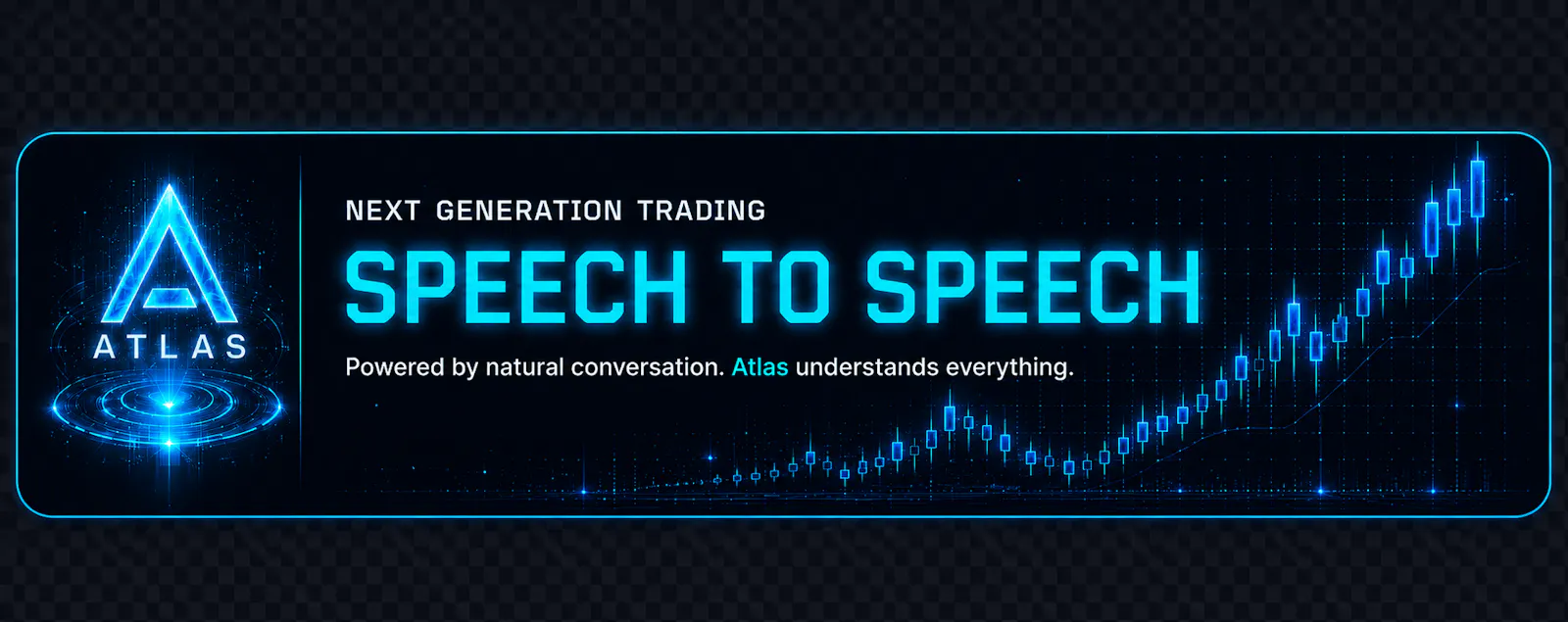 ATLAS

NEXT GENERATION TRADING

SPEECH TO SPEECH

Powered by natural conversation. Atlas understands everything.